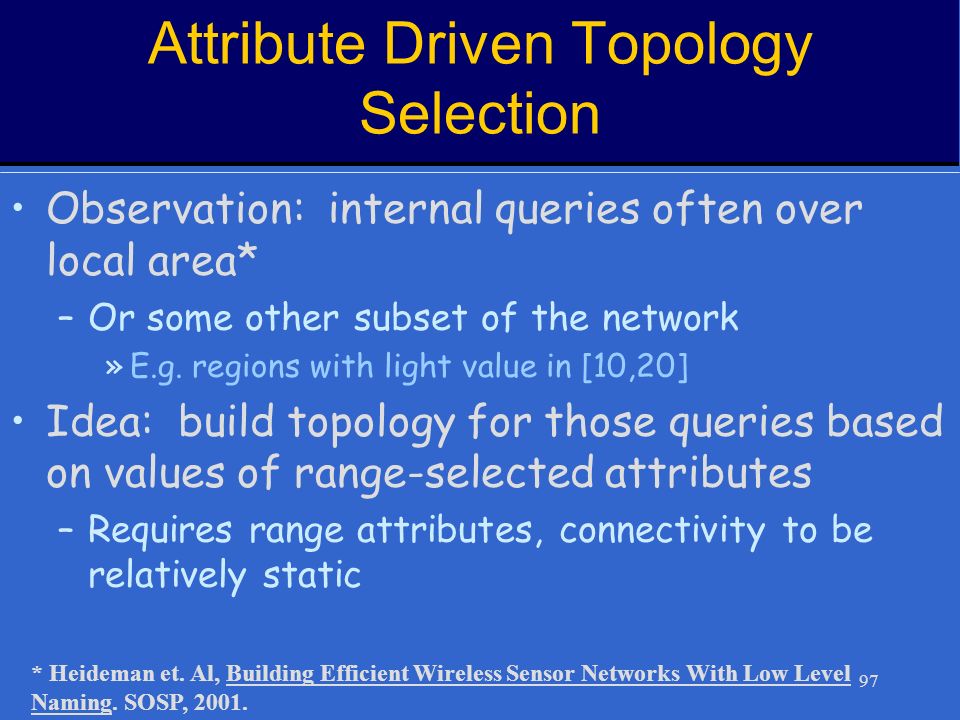 Attribute Driven Topology Selection

• Observation: internal queries often over local area*

– Or some other subset of the network

» E.g. regions with light value in [10,20]

• Idea: build topology for those queries based on values of range-selected attributes

– Requires range attributes, connectivity to be relatively static

* Heideman et. Al, Building Efficient Wireless Sensor Networks With Low Level Naming. SOSP, 2001.

97